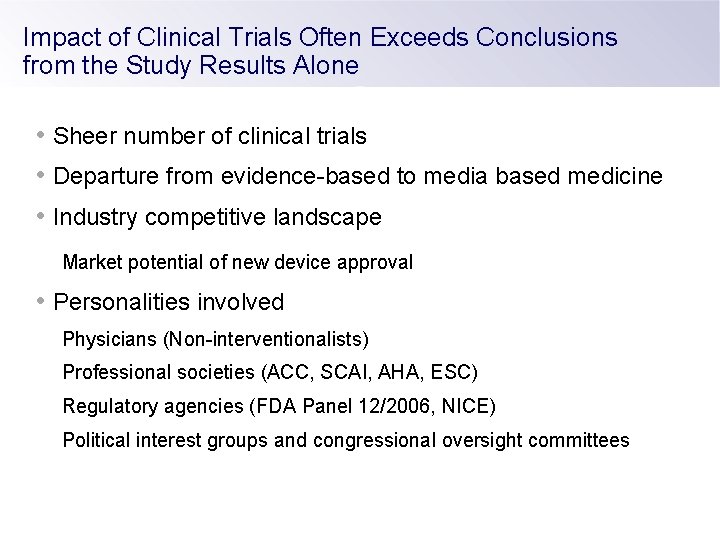 Impact of Clinical Trials Often Exceeds Conclusions from the Study Results Alone

• Sheer number of clinical trials
• Departure from evidence-based to media based medicine
• Industry competitive landscape
Market potential of new device approval
• Personalities involved
Physicians (Non-interventionalists)
Professional societies (ACC, SCAI, AHA, ESC)
Regulatory agencies (FDA Panel 12/2006, NICE)
Political interest groups and congressional oversight committees